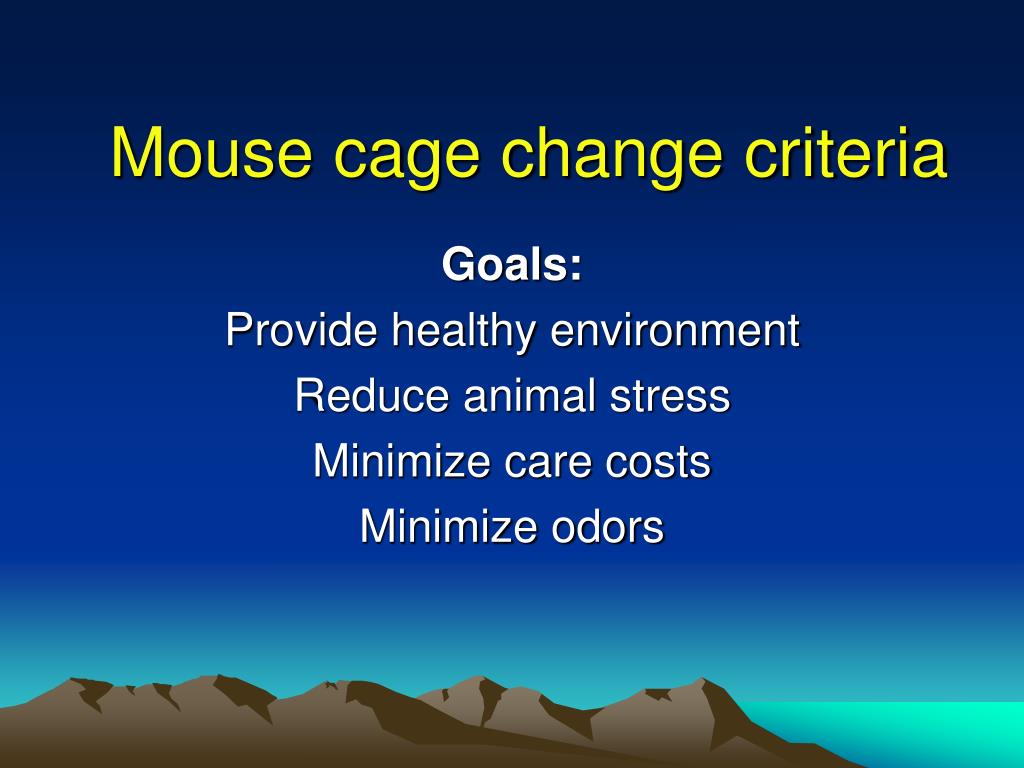 Mouse cage change criteria

Goals:
Provide healthy environment
Reduce animal stress
Minimize care costs
Minimize odors